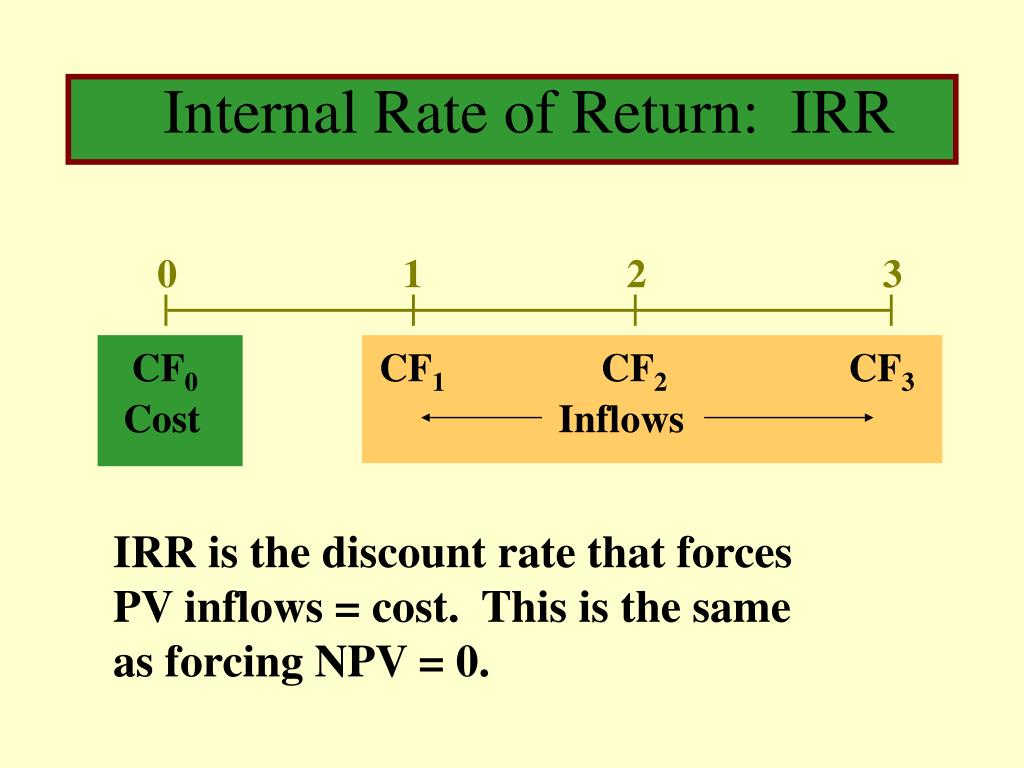 Internal Rate of Return: IRR

0
1
2
3

$CF_0$
Cost

$CF_1$
$CF_2$
$CF_3$
Inflows

IRR is the discount rate that forces PV inflows = cost. This is the same as forcing NPV = 0.